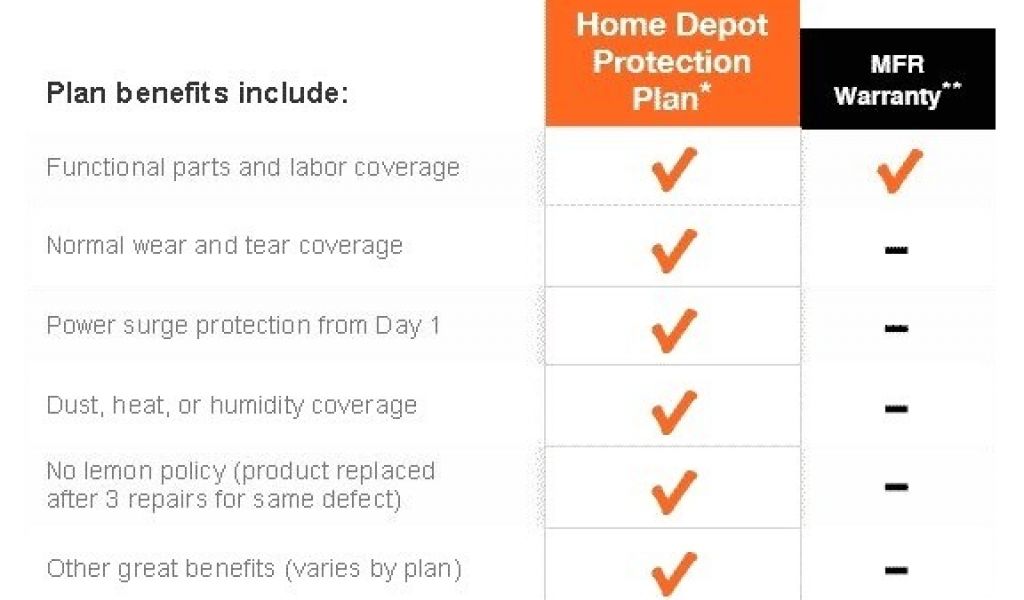 | Plan benefits include: | Home Depot Protection Plan* | MFR Warranty** |
|---|---|---|
| Functional parts and labor coverage | ✓ | ✓ |
| Normal wear and tear coverage | ✓ | – |
| Power surge protection from Day 1 | ✓ | – |
| Dust, heat, or humidity coverage | ✓ | – |
| No lemon policy (product replaced after 3 repairs for same defect) | ✓ | – |
| Other great benefits (varies by plan) | ✓ | – |